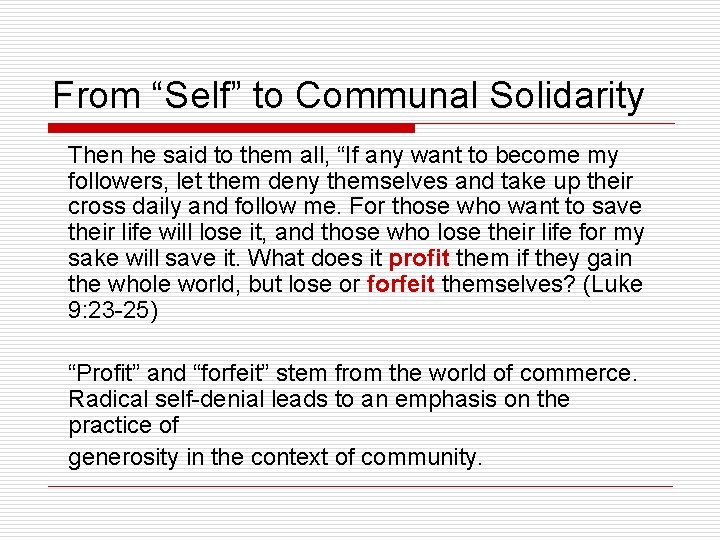 From “Self” to Communal Solidarity

Then he said to them all, “If any want to become my followers, let them deny themselves and take up their cross daily and follow me. For those who want to save their life will lose it, and those who lose their life for my sake will save it. What does it profit them if they gain the whole world, but lose or forfeit themselves? (Luke 9:23-25)

“Profit” and “forfeit” stem from the world of commerce. Radical self-denial leads to an emphasis on the practice of

generosity in the context of community.